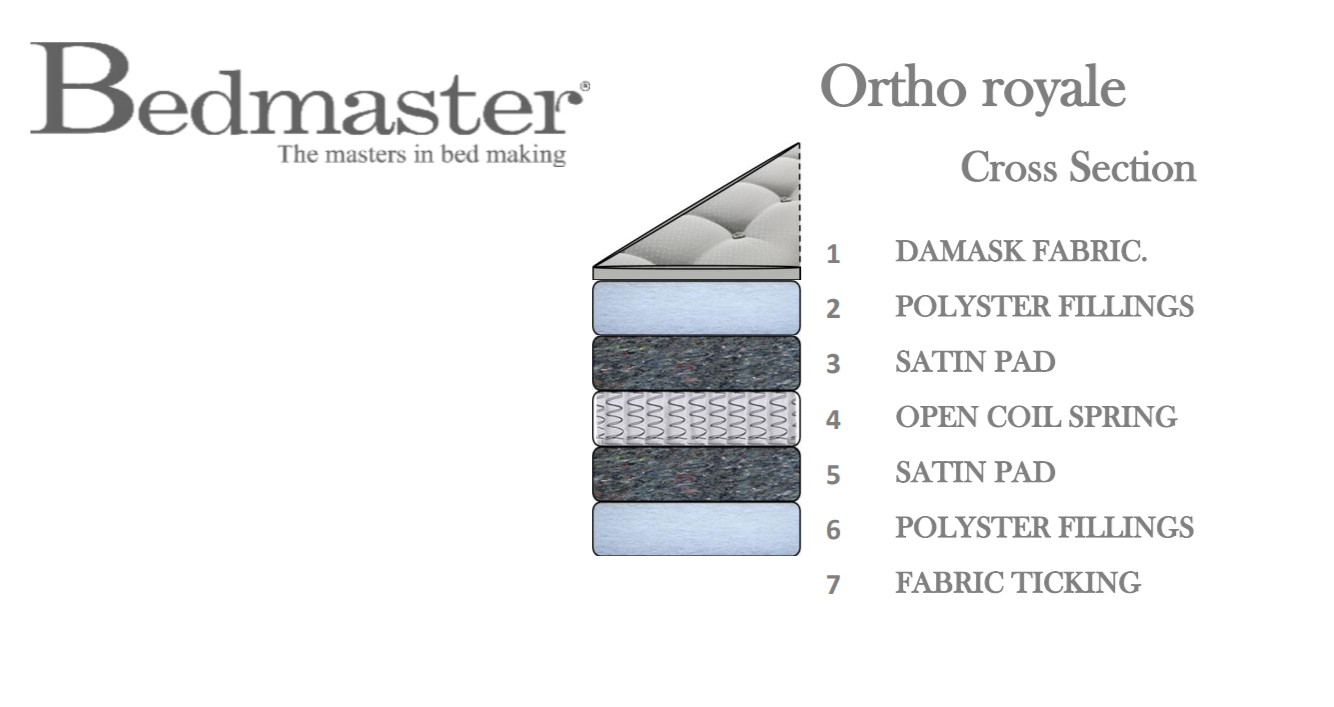 Bedmaster®
The masters in bed making

Ortho royale

Cross Section

1 DAMASK FABRIC.
2 POLYSTER FILLINGS
3 SATIN PAD
4 OPEN COIL SPRING
5 SATIN PAD
6 POLYSTER FILLINGS
7 FABRIC TICKING